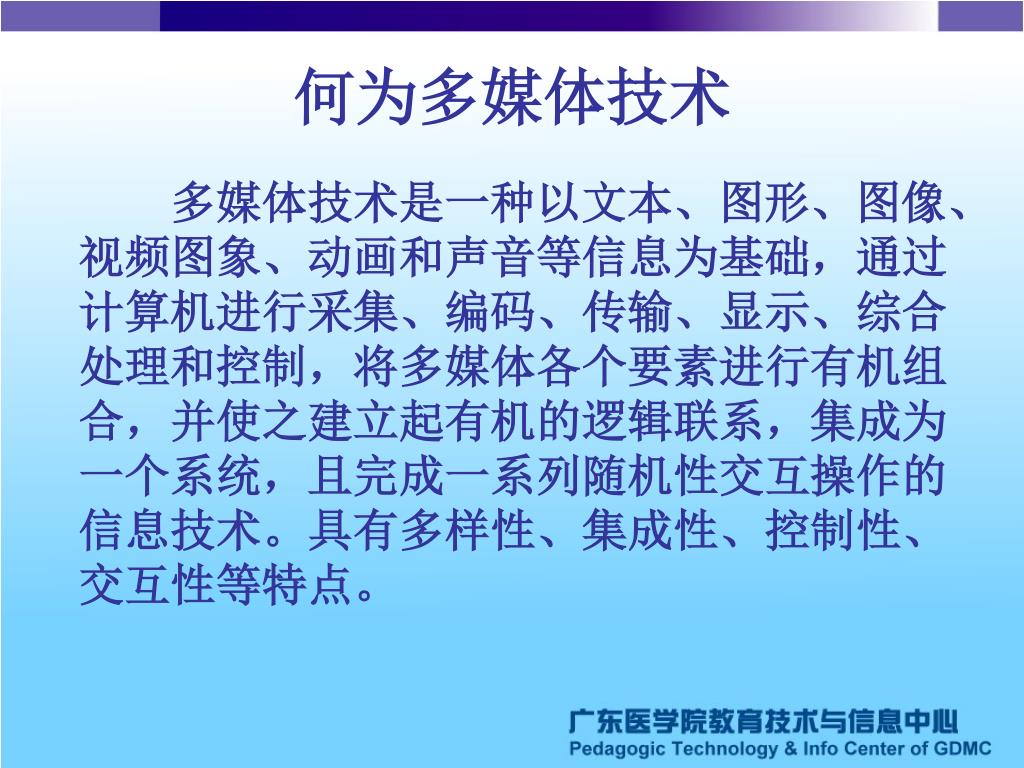 何为多媒体技术

多媒体技术是一种以文本、图形、图像、视频图象、动画和声音等信息为基础，通过计算机进行采集、编码、传输、显示、综合处理和控制，将多媒体各个要素进行有机组合，并使之建立起有机的逻辑联系，集成为一个系统，且完成一系列随机性交互操作的信息技术。具有多样性、集成性、控制性、交互性等特点。

广东医学院教育技术与信息中心
Pedagogic Technology & Info Center of GDMC